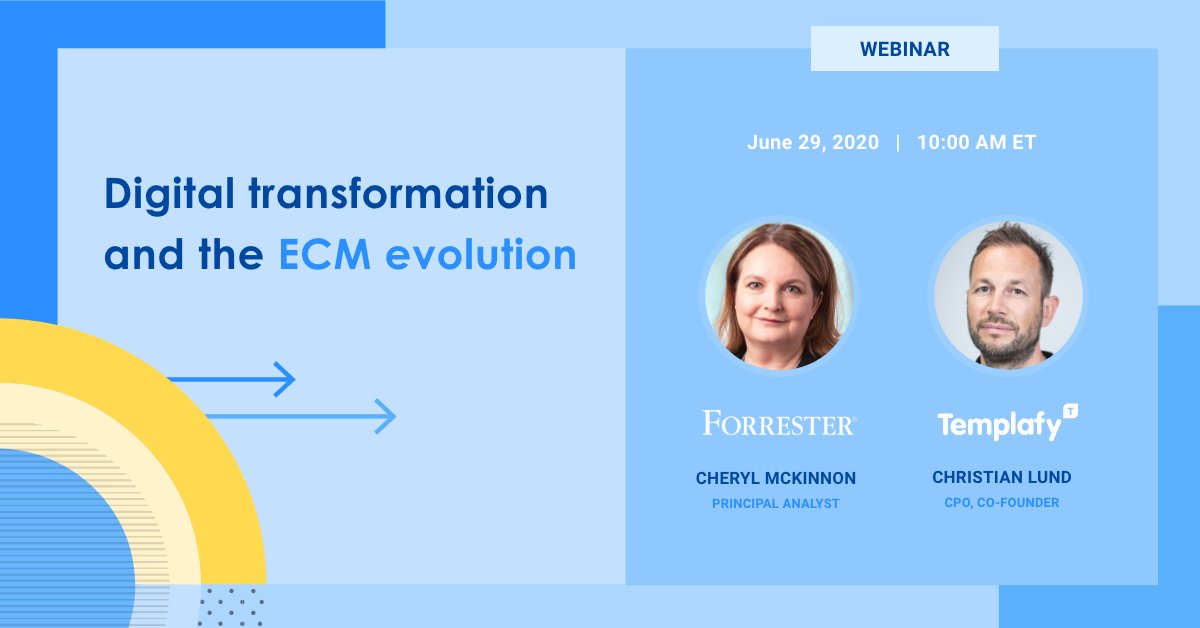 WEBINAR

Digital transformation and the ECM evolution

June 29, 2020 | 10:00 AM ET

FORRESTER®

CHERYL MCKINNON
PRINCIPAL ANALYST

Templafy

CHRISTIAN LUND
CPO, CO-FOUNDER